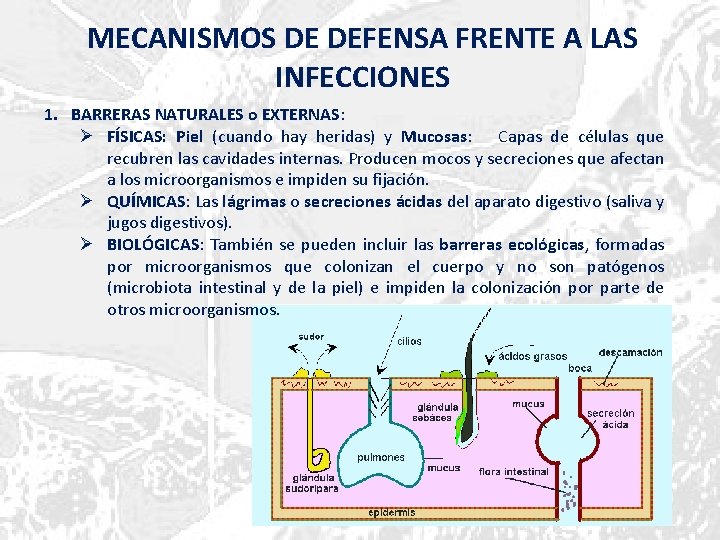 MECANISMOS DE DEFENSA FRENTE A LAS INFECCIONES

1. BARRERAS NATURALES o EXTERNAS:

➢ FÍSICAS: Piel (cuando hay heridas) y Mucosas: Capas de células que recubren las cavidades internas. Producen mocos y secreciones que afectan a los microorganismos e impiden su fijación.

➢ QUÍMICAS: Las lágrimas o secreciones ácidas del aparato digestivo (saliva y jugos digestivos).

➢ BIOLÓGICAS: También se pueden incluir las barreras ecológicas, formadas por microorganismos que colonizan el cuerpo y no son patógenos (microbiota intestinal y de la piel) e impiden la colonización por parte de otros microorganismos.

sudor
cilios
ácidos grasos
descamación
boca
glándula sebácea
mucus
secreción ácida
pulmones
mucus
flora intestinal
glándula sudorípara
epidermis